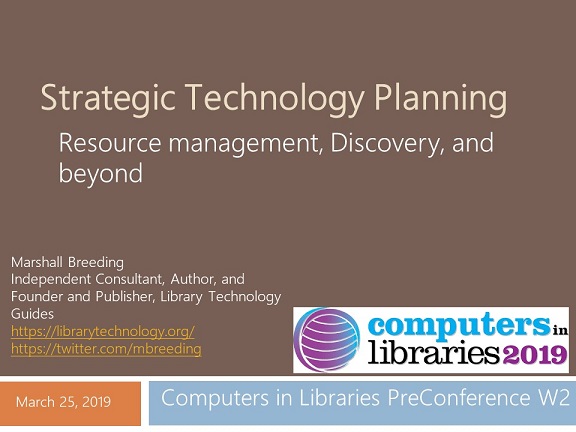 Strategic Technology Planning

Resource management, Discovery, and beyond

Marshall Breeding
Independent Consultant, Author, and Founder and Publisher, Library Technology Guides
https://librarytechnology.org/
https://twitter.com/mbreeding

computers in libraries 2019

March 25, 2019

Computers in Libraries PreConference W2